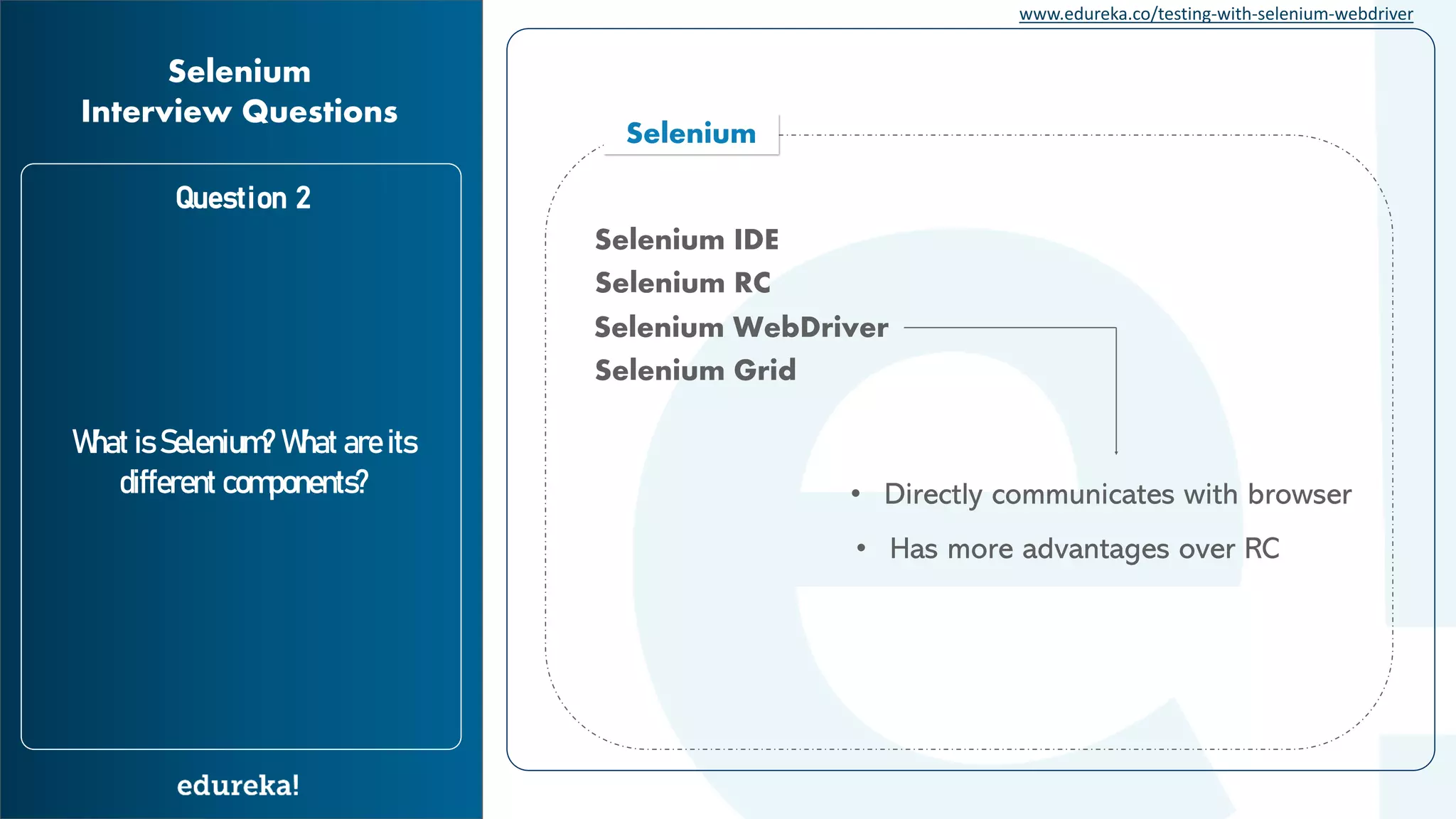 Selenium
Interview Questions

Question 2

What is Selenium? What are its different components?

edureka!

www.edureka.co/testing-with-selenium-webdriver

Selenium

Selenium IDE
Selenium RC
Selenium WebDriver
Selenium Grid

• Directly communicates with browser
• Has more advantages over RC